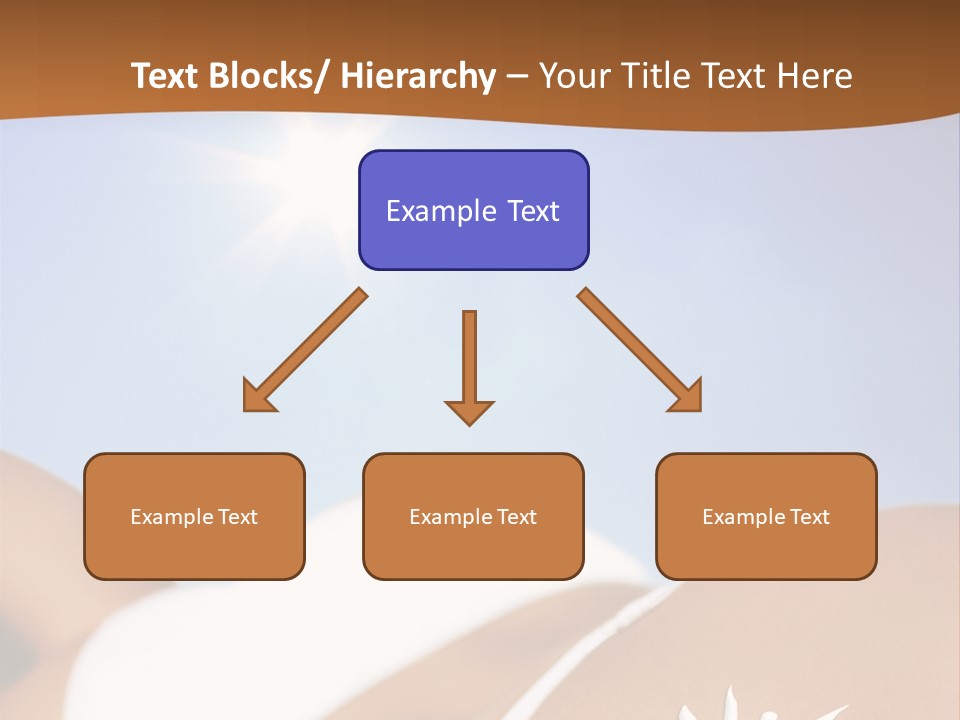 Text Blocks/ Hierarchy – Your Title Text Here

Example Text

Example Text

Example Text

Example Text